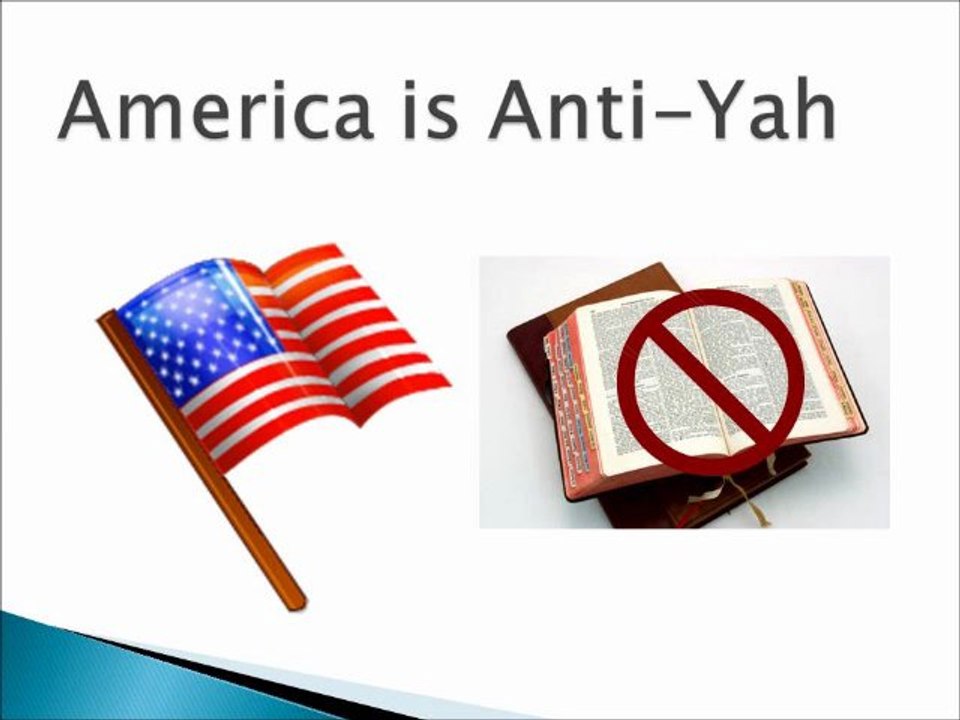 America is Anti-Yah